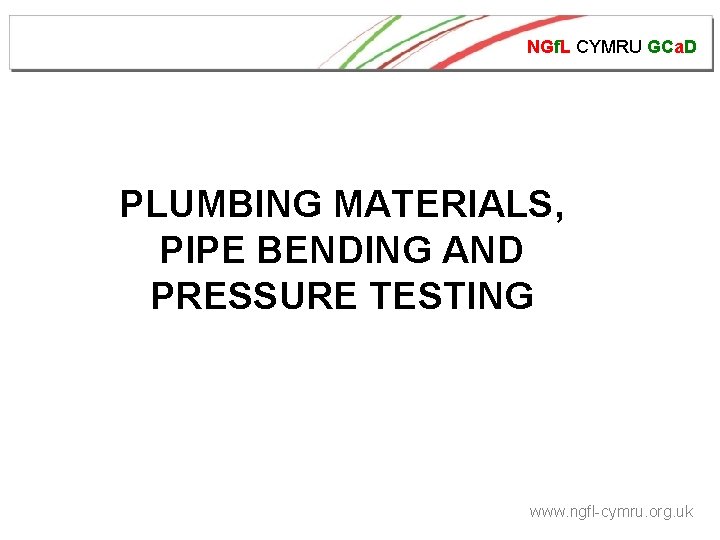 NGfL CYMRU GCaD

PLUMBING MATERIALS, PIPE BENDING AND PRESSURE TESTING

www.ngfl-cymru.org.uk